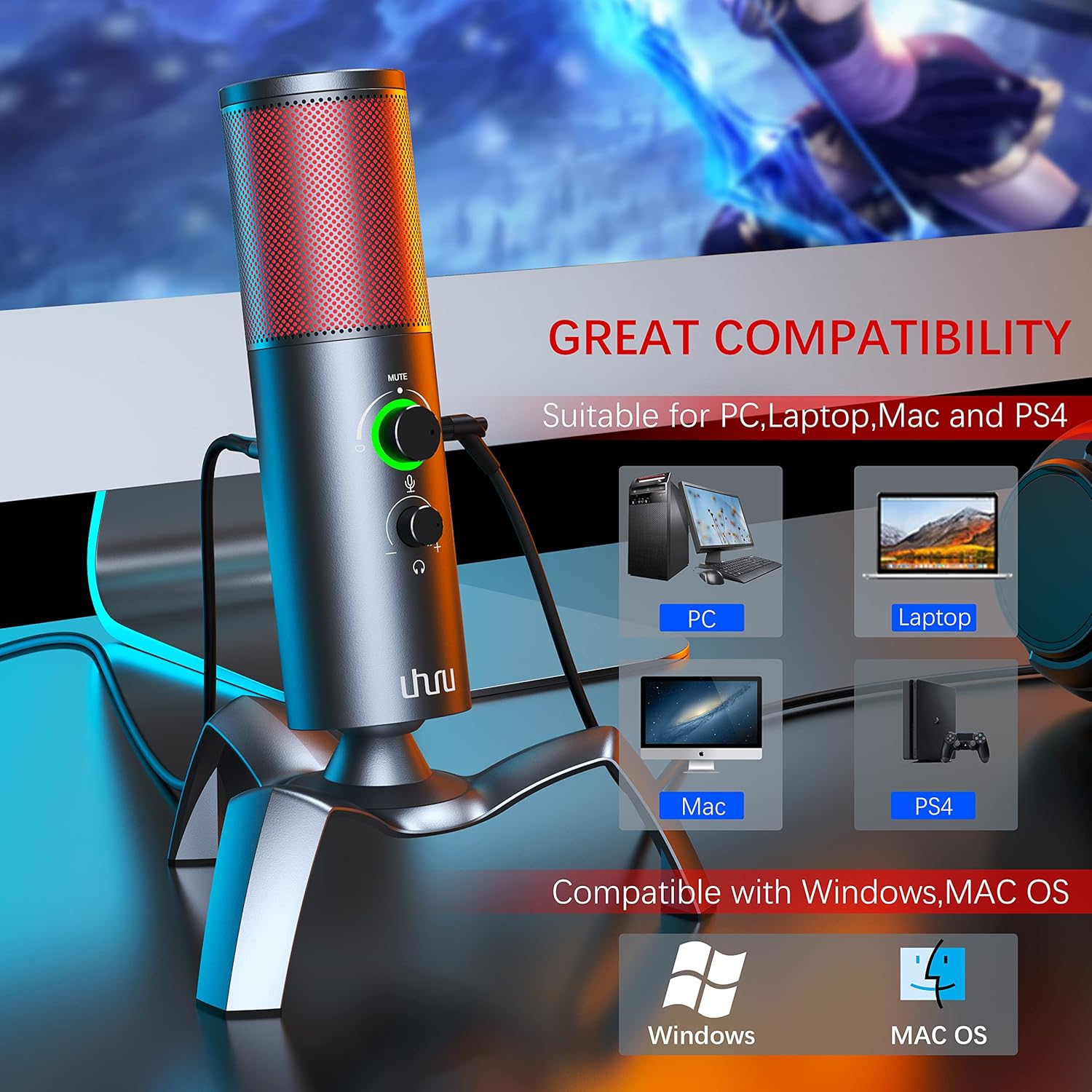 MUTE

uhuru

GREAT COMPATIBILITY

Suitable for PC,Laptop,Mac and PS4

PC

Laptop

Mac

PS4

Compatible with Windows,MAC OS

Windows

MAC OS